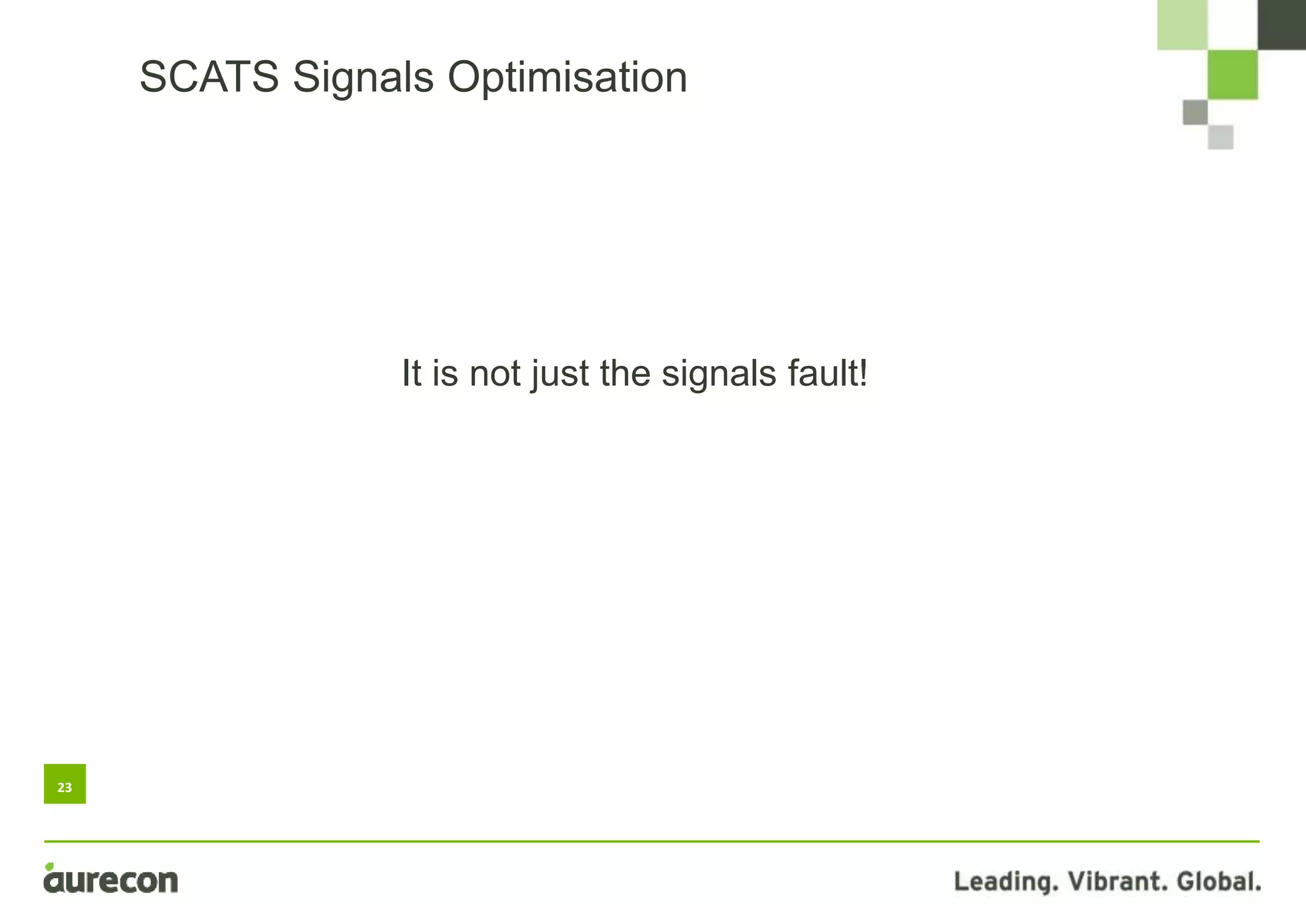 SCATS Signals Optimisation

It is not just the signals fault!

23

aurecon

Leading. Vibrant. Global.